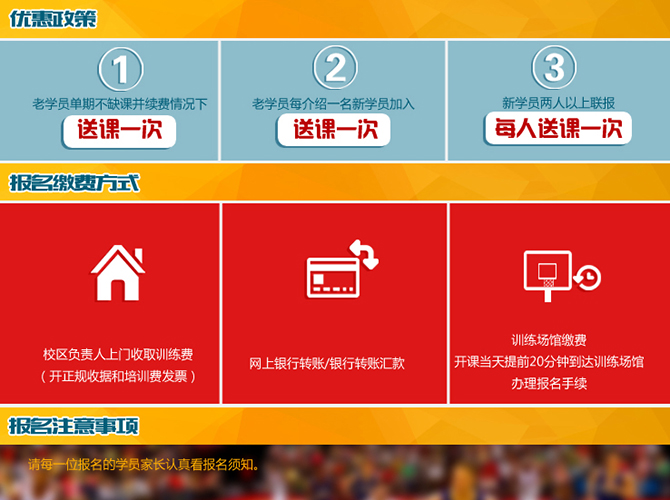 优惠政策

①
老学员单期不缺课并续费情况下
送课一次

②
老学员每介绍一名新学员加入
送课一次

③
新学员两人以上联报
每人送课一次

报名缴费方式

校区负责人上门收取训练费
（开正规收据和培训费发票）

网上银行转账/银行转账汇款

训练场馆缴费
开课当天提前20分钟到达训练场馆
办理报名手续

报名注意事项

请每一位报名的学员家长认真看报名须知。